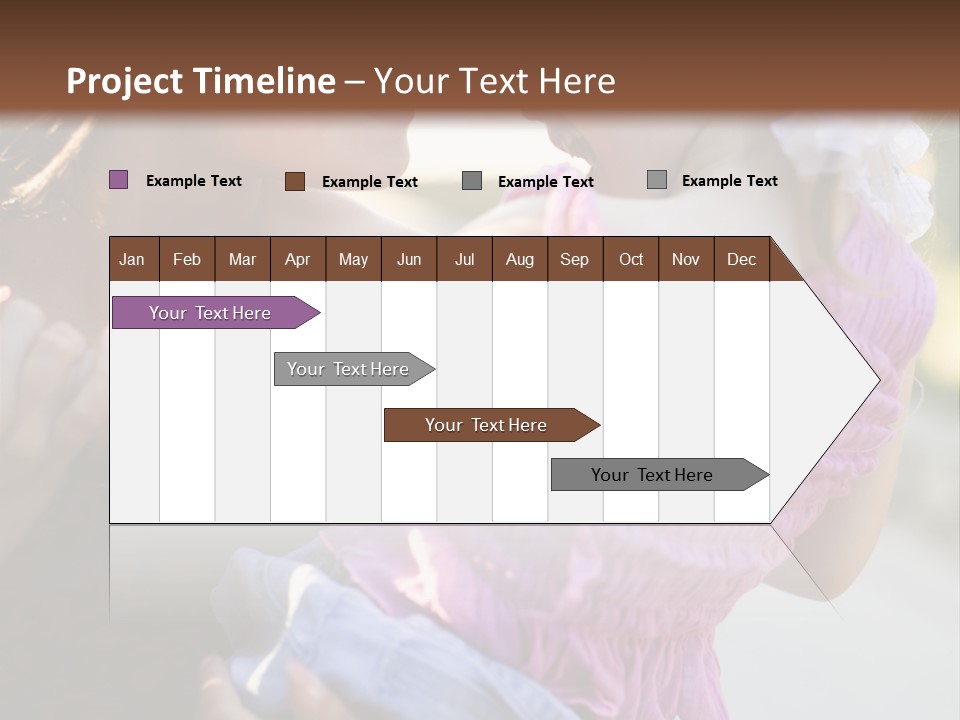 Project Timeline – Your Text Here

Example Text
Example Text
Example Text
Example Text

| Jan | Feb | Mar | Apr | May | Jun | Jul | Aug | Sep | Oct | Nov | Dec |
|---|---|---|---|---|---|---|---|---|---|---|---|

Your Text Here

Your Text Here

Your Text Here

Your Text Here